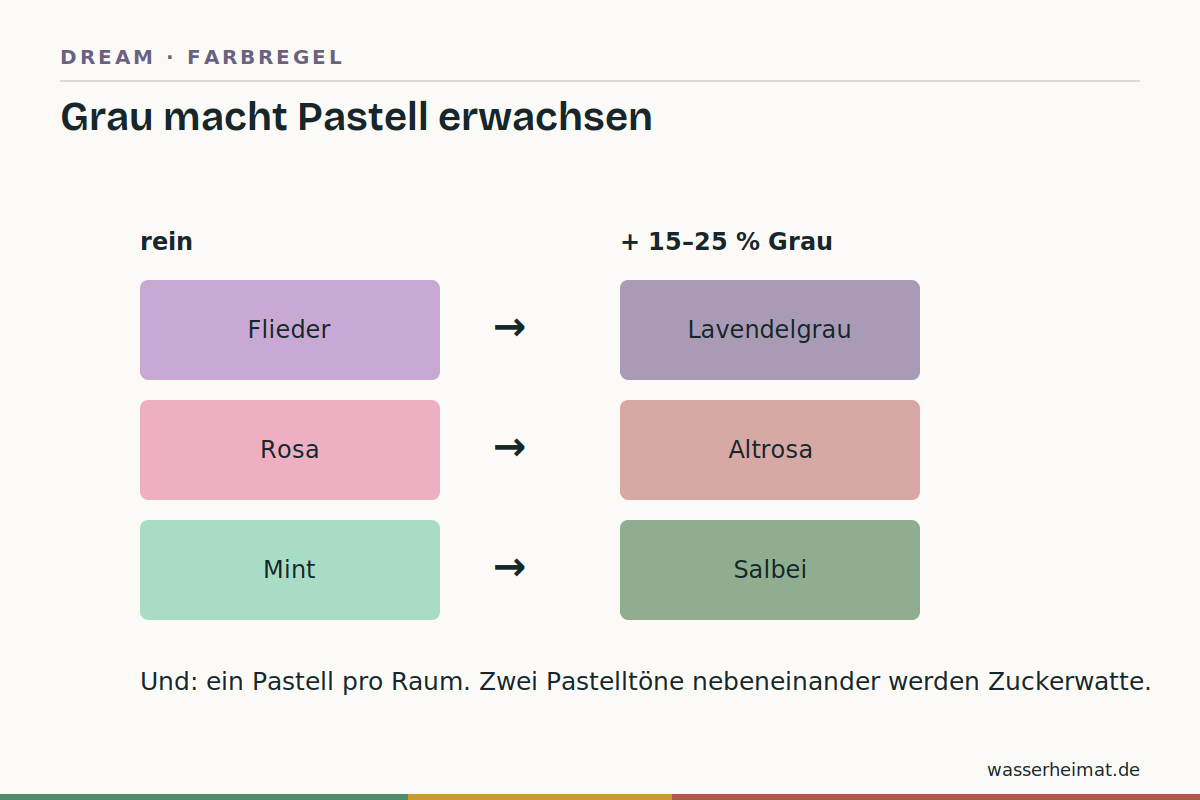 DREAM · FARBREGEL

Grau macht Pastell erwachsen

| rein | | + 15–25 % Grau |
|---|---|---|
| Flieder | → | Lavendelgrau |
| Rosa | → | Altrosa |
| Mint | → | Salbei |

Und: ein Pastell pro Raum. Zwei Pastelltöne nebeneinander werden Zuckerwatte.

wasserheimat.de